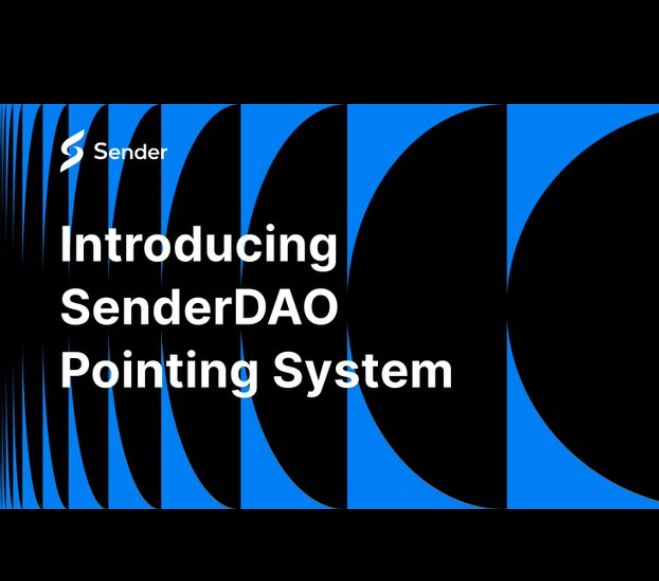 Sender

Introducing SenderDAO Pointing System